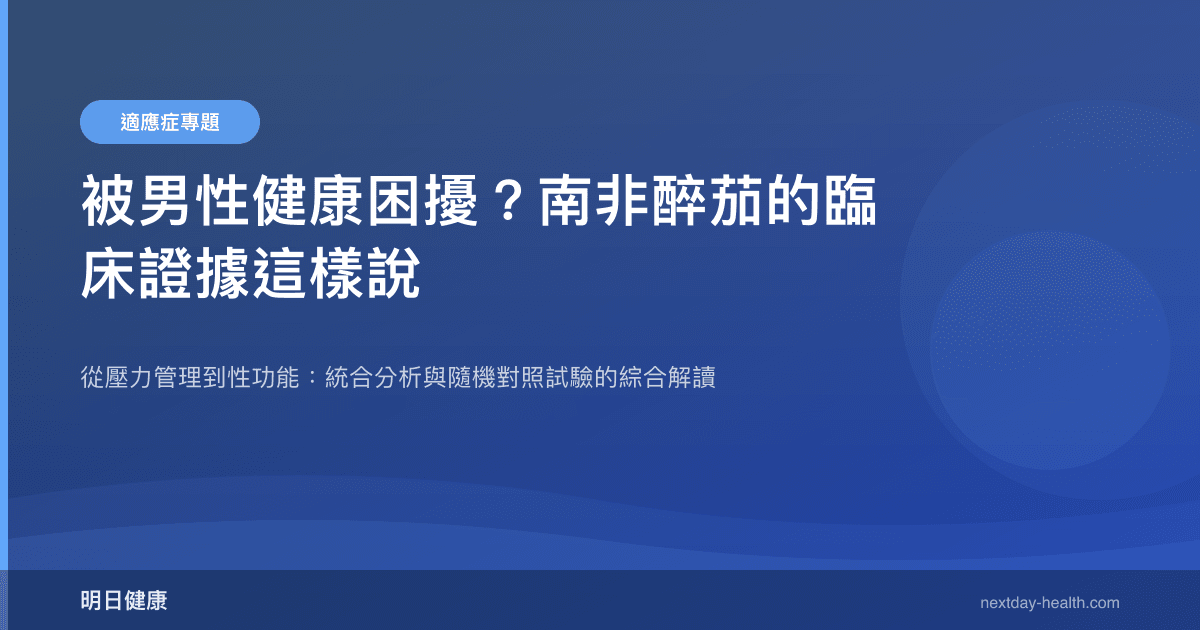 適應症專題

被男性健康困擾？南非醉茄的臨床證據這樣說

從壓力管理到性功能：統合分析與隨機對照試驗的綜合解讀

明日健康

nextday-health.com